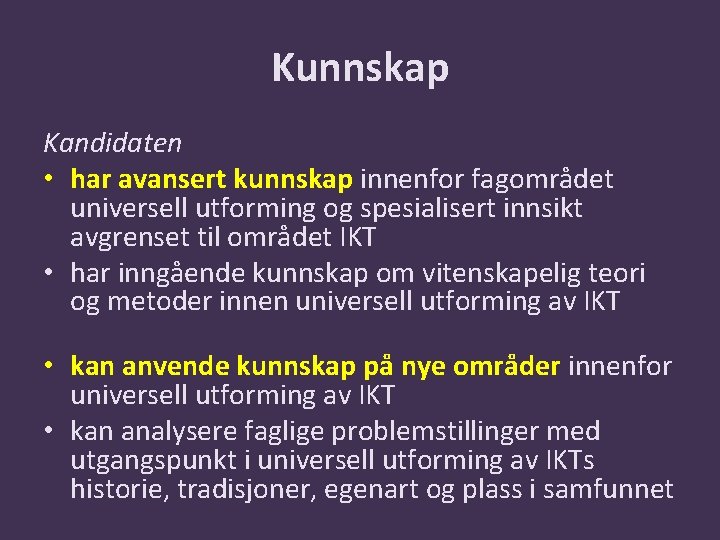 Kunnskap

Kandidaten

• har avansert kunnskap innenfor fagområdet universell utforming og spesialisert innsikt avgrenset til området IKT
• har inngående kunnskap om vitenskapelig teori og metoder innen universell utforming av IKT

• kan anvende kunnskap på nye områder innenfor universell utforming av IKT
• kan analysere faglige problemstillinger med utgangspunkt i universell utforming av IKTs historie, tradisjoner, egenart og plass i samfunnet